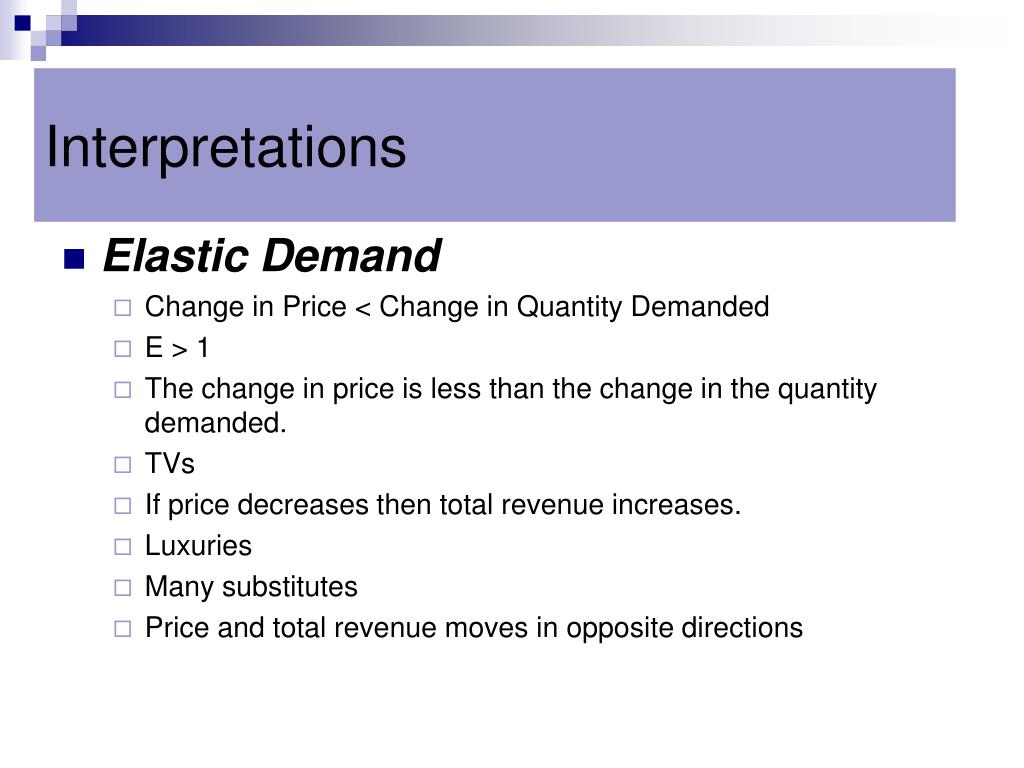 Interpretations

Elastic Demand

Change in Price < Change in Quantity Demanded

E > 1

The change in price is less than the change in the quantity demanded.

TVs

If price decreases then total revenue increases.

Luxuries

Many substitutes

Price and total revenue moves in opposite directions